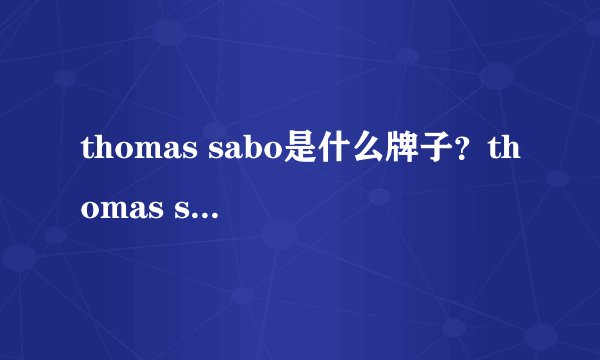 thomas sabo是什么牌子？thomas s...